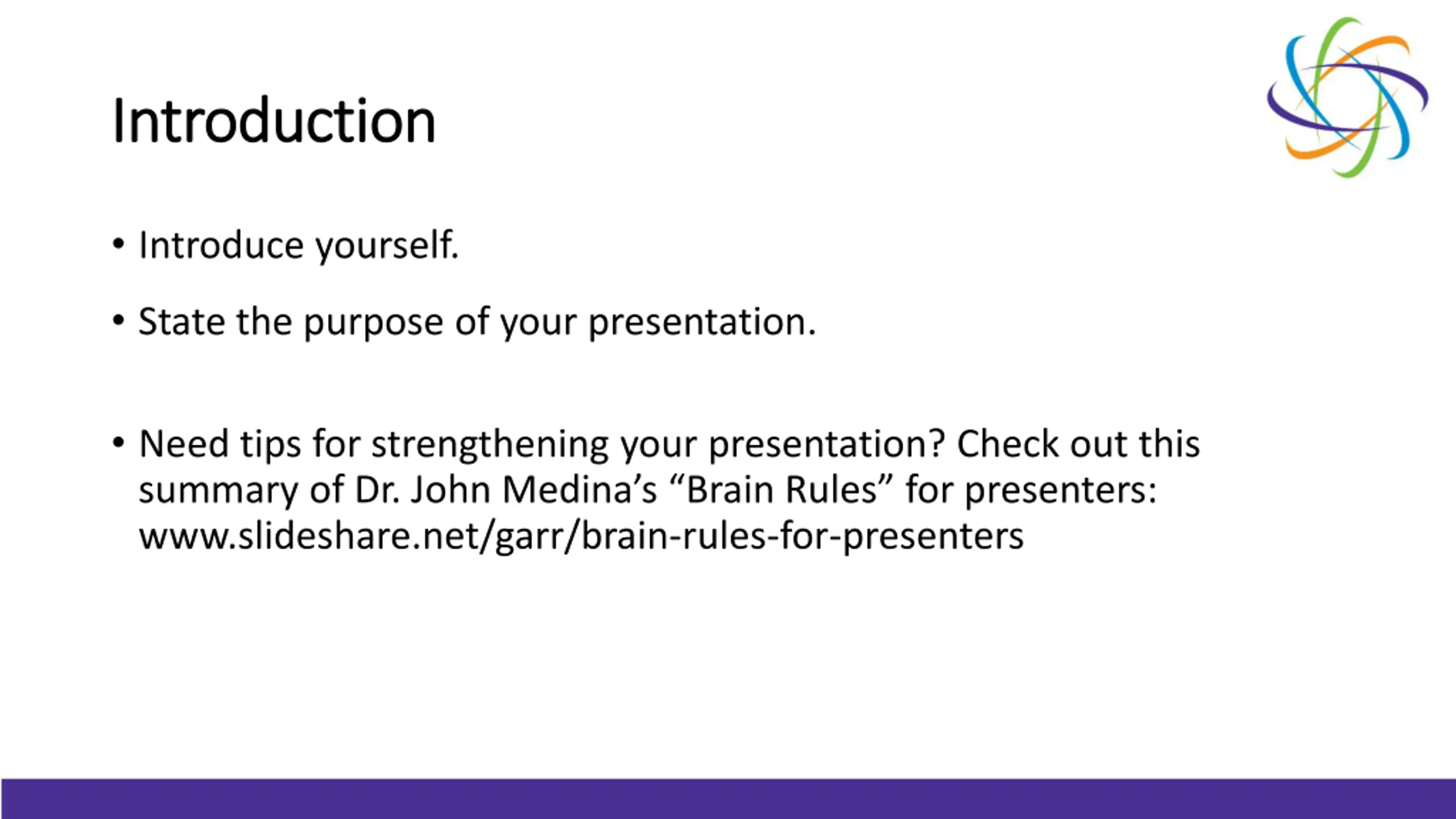 Introduction

• Introduce yourself.

• State the purpose of your presentation.

• Need tips for strengthening your presentation? Check out this summary of Dr. John Medina’s “Brain Rules” for presenters: www.slideshare.net/garr/brain-rules-for-presenters